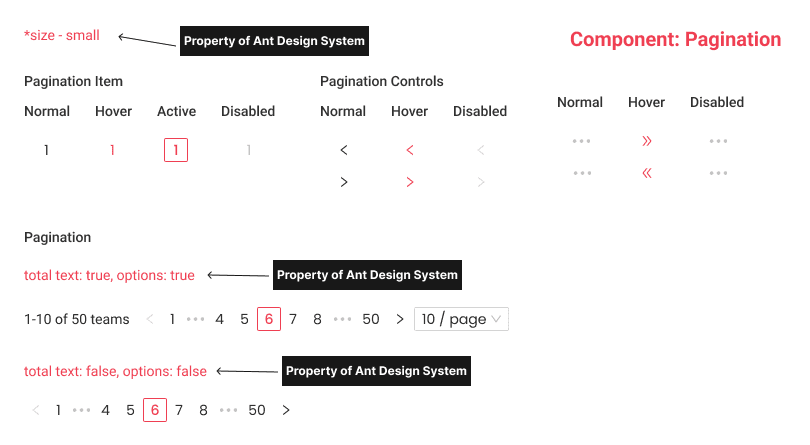 *size - small

Property of Ant Design System

Component: Pagination

Pagination Item

| Normal | Hover | Active | Disabled |
|---|---|---|---|
| 1 | 1 | 1 | 1 |

Pagination Controls

| Normal | Hover | Disabled |
|---|---|---|
| < | < | < |
| > | > | > |

| Normal | Hover | Disabled |
|---|---|---|
| ••• | » | ••• |
| ••• | « | ••• |

Pagination

total text: true, options: true

Property of Ant Design System

1-10 of 50 teams < 1 ••• 4 5 6 7 8 ••• 50 > 10 / page

total text: false, options: false

Property of Ant Design System

< 1 ••• 4 5 6 7 8 ••• 50 >